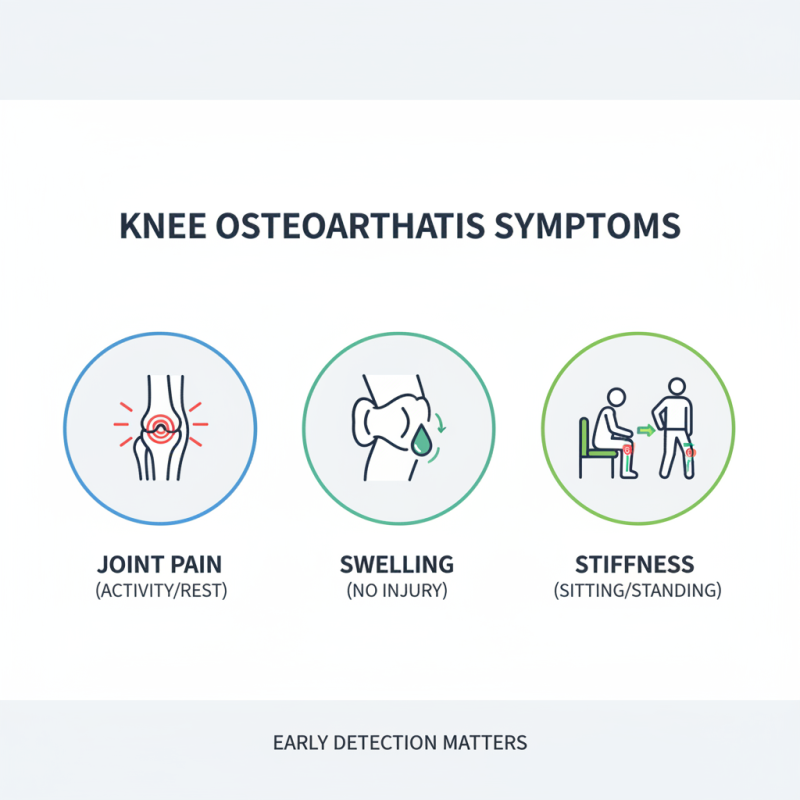 KNEE OSTEOARTHATIS SYMPTOMS

JOINT PAIN
(ACTIVITY/REST)

SWELLING
(NO INJURY)

STIFFNESS
(SITTING/STANDING)

EARLY DETECTION MATTERS